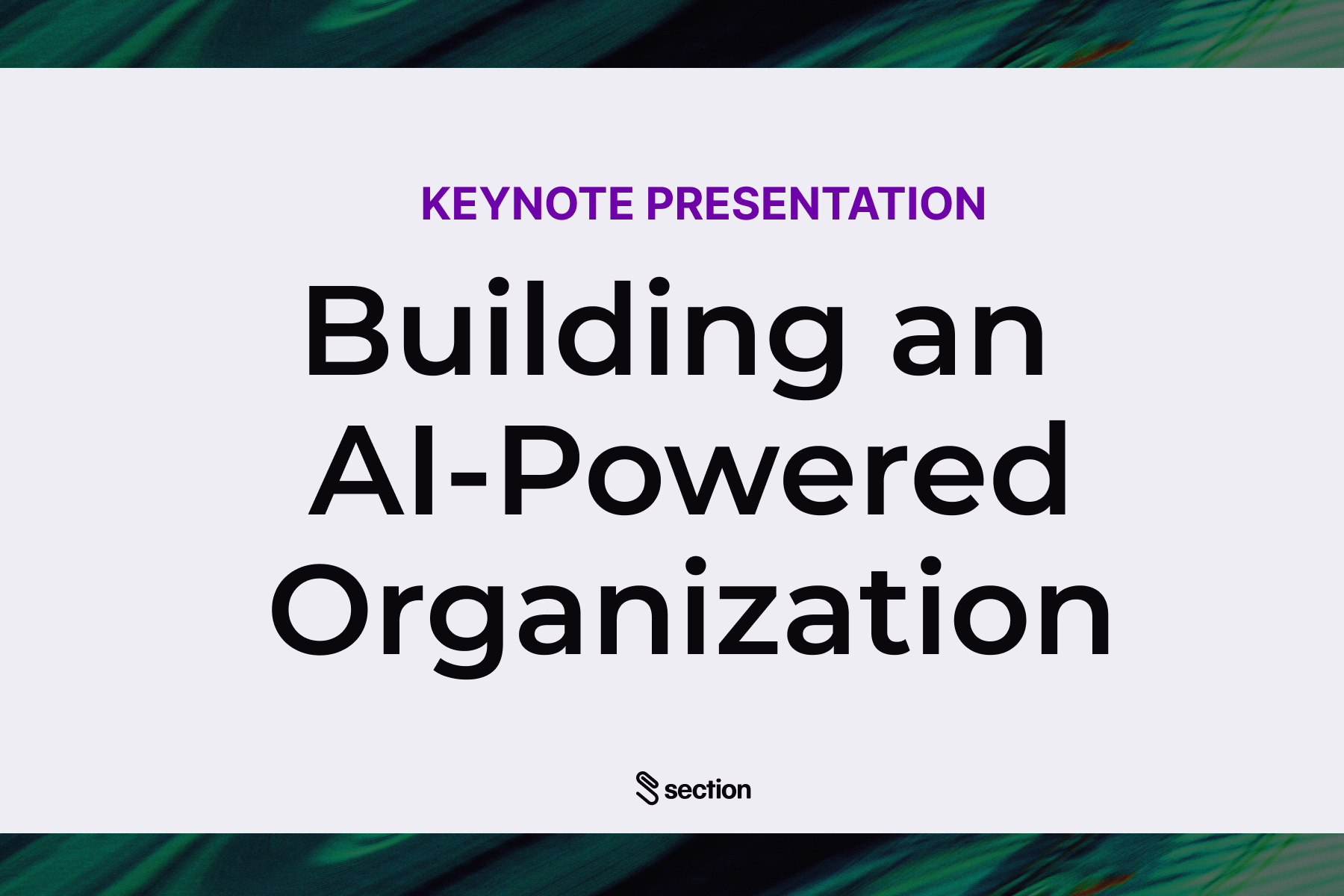 KEYNOTE PRESENTATION

Building an AI-Powered Organization

section